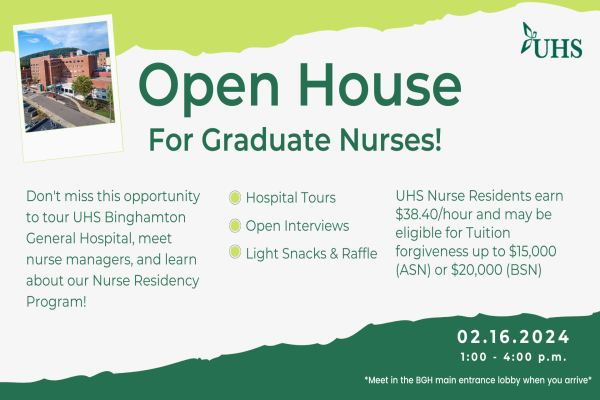 UHS

Open House

For Graduate Nurses!

Don't miss this opportunity to tour UHS Binghamton General Hospital, meet nurse managers, and learn about our Nurse Residency Program!

Hospital Tours

Open Interviews

Light Snacks & Raffle

UHS Nurse Residents earn \$38.40/hour and may be eligible for Tuition forgiveness up to \$15,000 (ASN) or \$20,000 (BSN)

02.16.2024

1:00 - 4:00 p.m.

*Meet in the BGH main entrance lobby when you arrive*